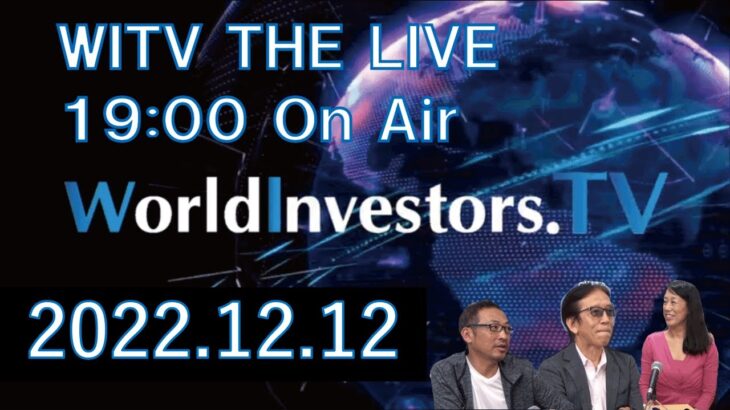 WITV THE LIVE
19:00 On Air

WorldInvestors.TV

2022.12.12